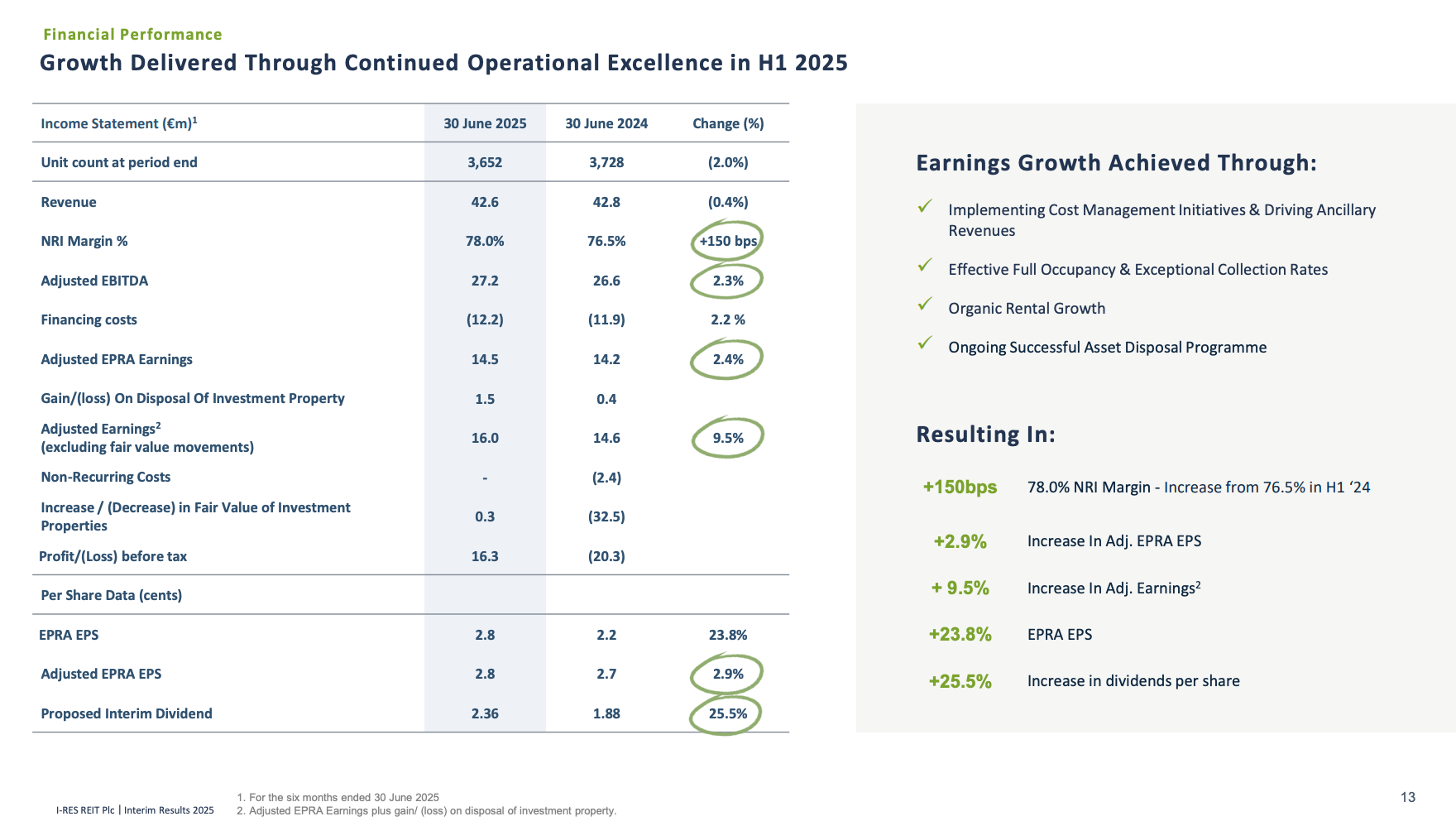 Financial Performance

Growth Delivered Through Continued Operational Excellence in H1 2025

| Income Statement (€m)$^1$ | 30 June 2025 | 30 June 2024 | Change (%) |
|---|---|---|---|
| Unit count at period end | 3,652 | 3,728 | (2.0%) |
| Revenue | 42.6 | 42.8 | (0.4%) |
| NRI Margin % | 78.0% | 76.5% | +150 bps |
| Adjusted EBITDA | 27.2 | 26.6 | 2.3% |
| Financing costs | (12.2) | (11.9) | 2.2 % |
| Adjusted EPRA Earnings | 14.5 | 14.2 | 2.4% |
| Gain/(loss) On Disposal Of Investment Property | 1.5 | 0.4 | |
| Adjusted Earnings$^2$ (excluding fair value movements) | 16.0 | 14.6 | 9.5% |
| Non-Recurring Costs | - | (2.4) | |
| Increase / (Decrease) in Fair Value of Investment Properties | 0.3 | (32.5) | |
| Profit/(Loss) before tax | 16.3 | (20.3) | |
| Per Share Data (cents) | | | |
| EPRA EPS | 2.8 | 2.2 | 23.8% |
| Adjusted EPRA EPS | 2.8 | 2.7 | 2.9% |
| Proposed Interim Dividend | 2.36 | 1.88 | 25.5% |

Earnings Growth Achieved Through:

✓ Implementing Cost Management Initiatives & Driving Ancillary Revenues

✓ Effective Full Occupancy & Exceptional Collection Rates

✓ Organic Rental Growth

✓ Ongoing Successful Asset Disposal Programme

Resulting In:

+150bps 78.0% NRI Margin - Increase from 76.5% in H1 ‘24

+2.9% Increase In Adj. EPRA EPS

+ 9.5% Increase In Adj. Earnings$^2$

+23.8% EPRA EPS

+25.5% Increase in dividends per share

I-RES REIT Plc | Interim Results 2025

1. For the six months ended 30 June 2025
2. Adjusted EPRA Earnings plus gain/ (loss) on disposal of investment property.

13